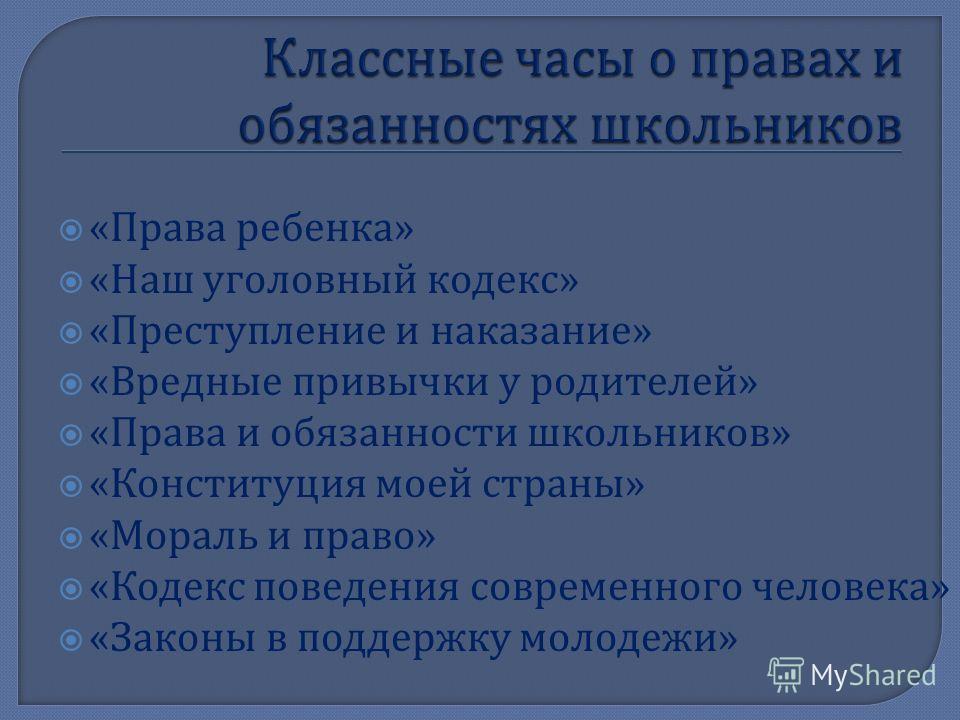 Классные часы о правах и обязанностях школьников

«Права ребенка»
«Наш уголовный кодекс»
«Преступление и наказание»
«Вредные привычки у родителей»
«Права и обязанности школьников»
«Конституция моей страны»
«Мораль и право»
«Кодекс поведения современного человека»
«Законы в поддержку молодежи»

MyShared